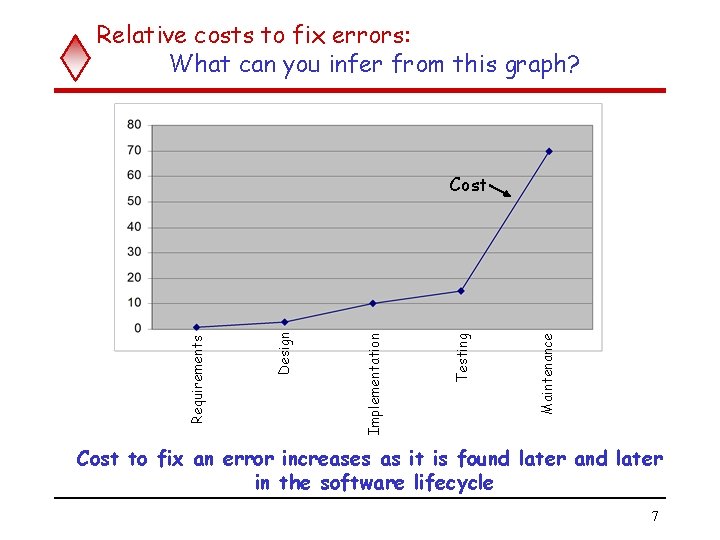 Relative costs to fix errors:
What can you infer from this graph?

80
70
60
50
40
30
20
10
0

Cost

Requirements
Design
Implementation
Testing
Maintenance

Cost to fix an error increases as it is found later and later in the software lifecycle

7